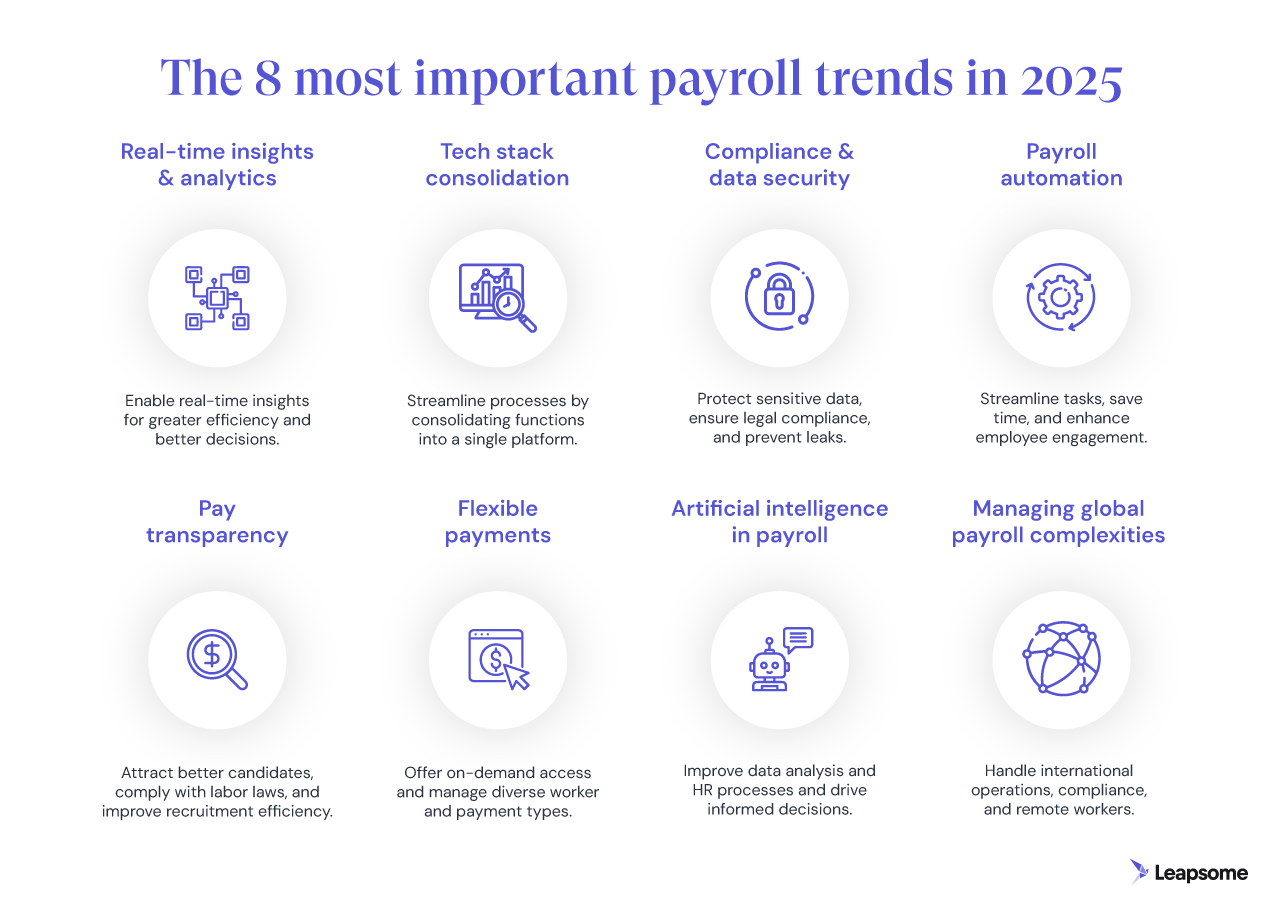 The 8 most important payroll trends in 2025

Real-time insights & analytics

Enable real-time insights for greater efficiency and better decisions.

Tech stack consolidation

Streamline processes by consolidating functions into a single platform.

Compliance & data security

Protect sensitive data, ensure legal compliance, and prevent leaks.

Payroll automation

Streamline tasks, save time, and enhance employee engagement.

Pay transparency

Attract better candidates, comply with labor laws, and improve recruitment efficiency.

Flexible payments

Offer on-demand access and manage diverse worker and payment types.

Artificial intelligence in payroll

Improve data analysis and HR processes and drive informed decisions.

Managing global payroll complexities

Handle international operations, compliance, and remote workers.

Leapsome